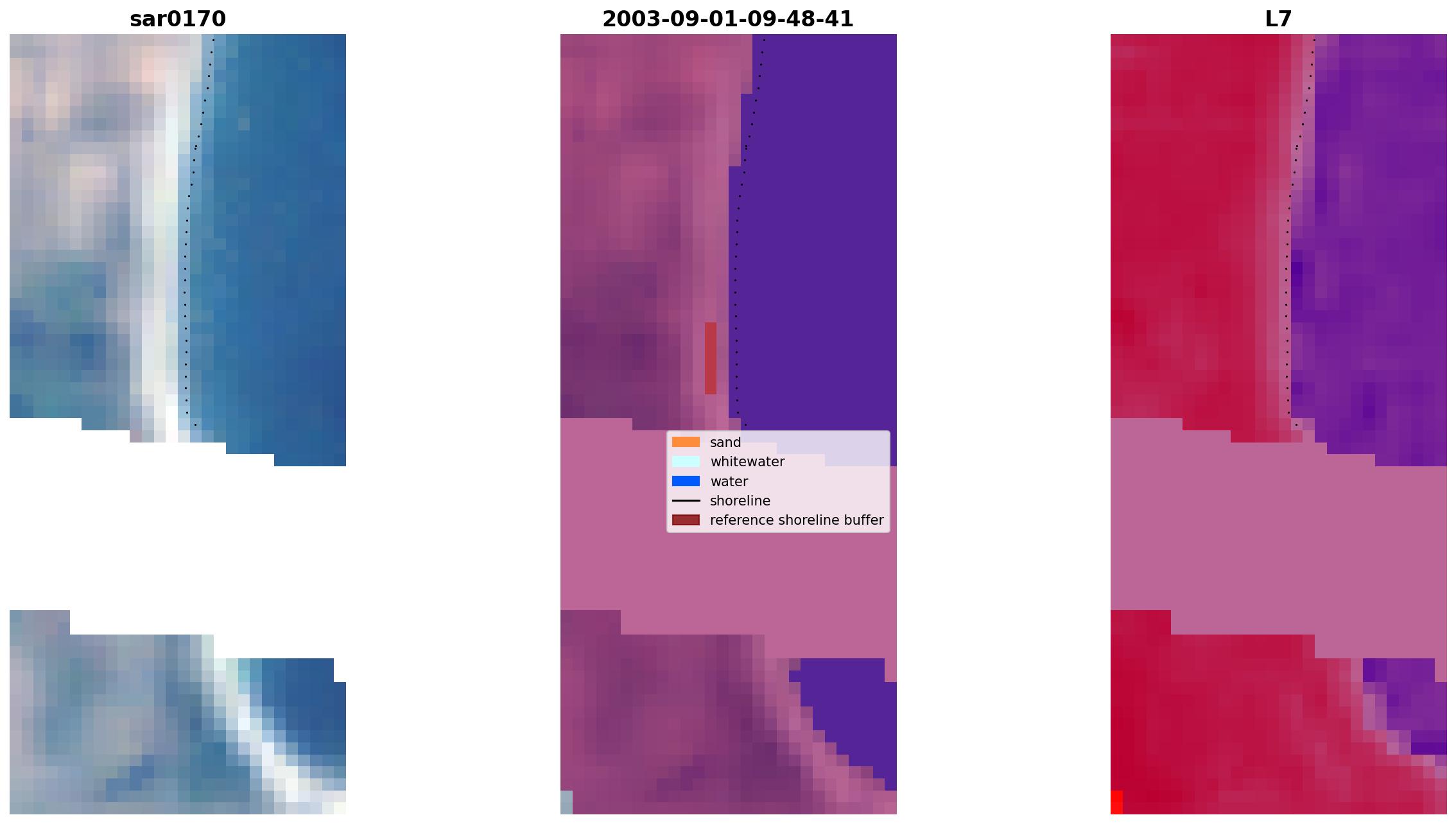 sar0170

2003-09-01-09-48-41

L7

sand
whitewater
water
shoreline
reference shoreline buffer